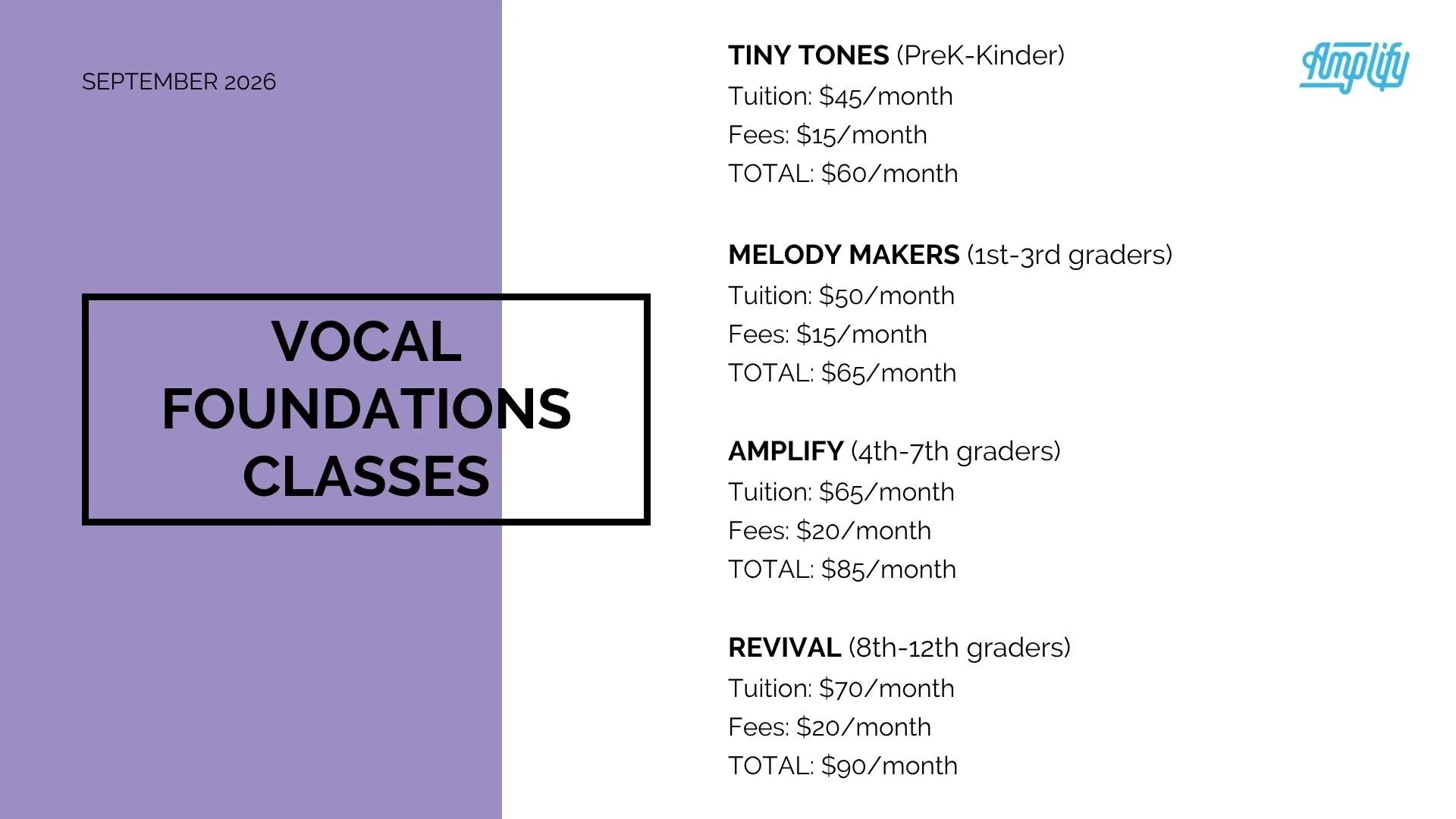 SEPTEMBER 2026

VOCAL FOUNDATIONS CLASSES

TINY TONES (PreK-Kinder)
Tuition: \$45/month
Fees: \$15/month
TOTAL: \$60/month

MELODY MAKERS (1st-3rd graders)
Tuition: \$50/month
Fees: \$15/month
TOTAL: \$65/month

AMPLIFY (4th-7th graders)
Tuition: \$65/month
Fees: \$20/month
TOTAL: \$85/month

REVIVAL (8th-12th graders)
Tuition: \$70/month
Fees: \$20/month
TOTAL: \$90/month

Amplify